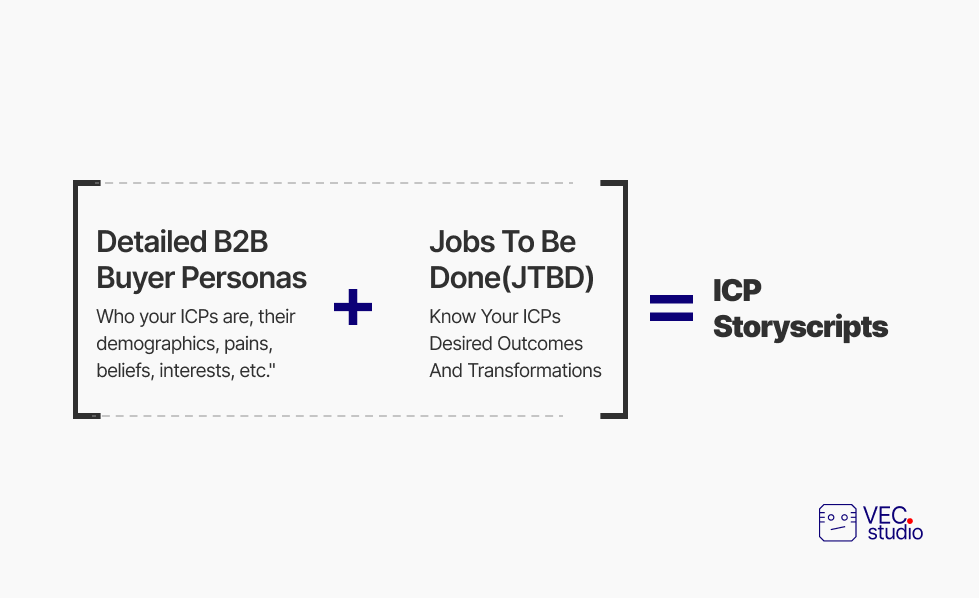 Detailed B2B Buyer Personas

Who your ICPs are, their demographics, pains, beliefs, interests, etc."

+

Jobs To Be Done(JTBD)

Know Your ICPs Desired Outcomes And Transformations

=

ICP Storyscripts

VEC. studio